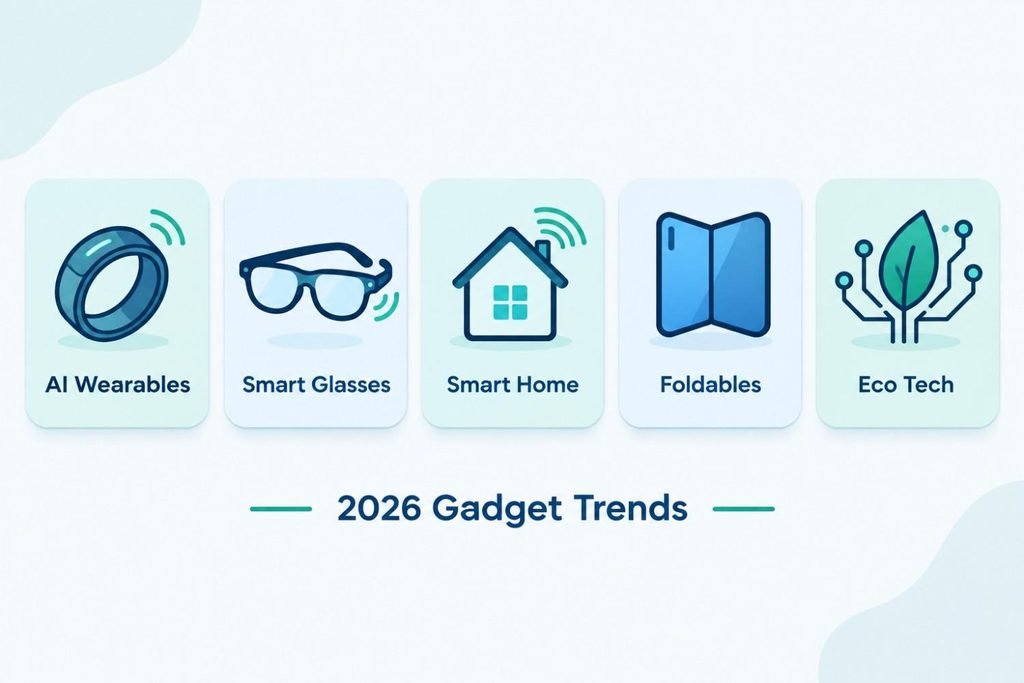 AI Wearables

Smart Glasses

Smart Home

Foldables

Eco Tech

2026 Gadget Trends